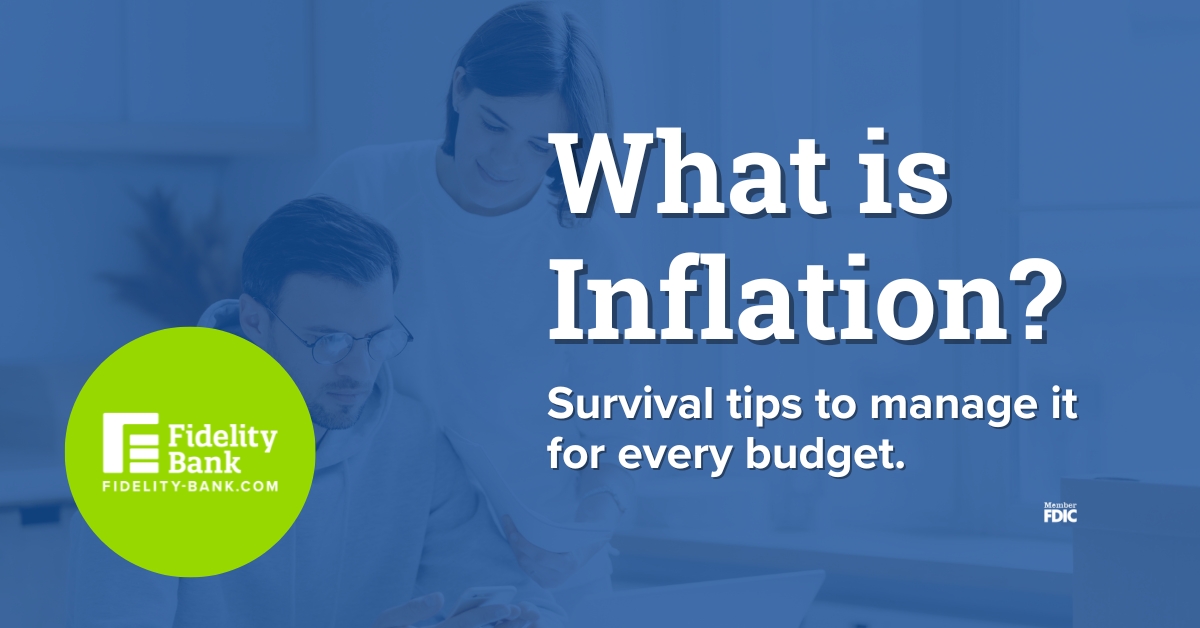 What is Inflation?

Survival tips to manage it for every budget.

Fidelity Bank
FIDELITY-BANK.COM

Member FDIC